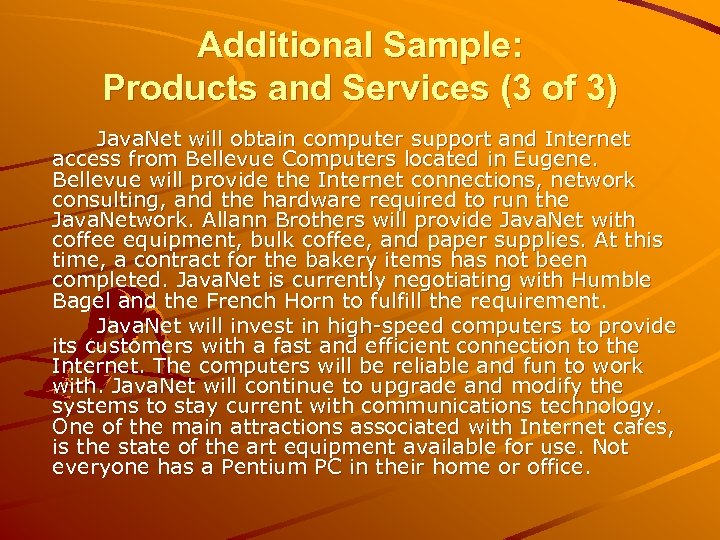 Additional Sample:
Products and Services (3 of 3)

JavaNet will obtain computer support and Internet access from Bellevue Computers located in Eugene. Bellevue will provide the Internet connections, network consulting, and the hardware required to run the JavaNetwork. Allann Brothers will provide JavaNet with coffee equipment, bulk coffee, and paper supplies. At this time, a contract for the bakery items has not been completed. JavaNet is currently negotiating with Humble Bagel and the French Horn to fulfill the requirement.

JavaNet will invest in high-speed computers to provide its customers with a fast and efficient connection to the Internet. The computers will be reliable and fun to work with. JavaNet will continue to upgrade and modify the systems to stay current with communications technology. One of the main attractions associated with Internet cafes, is the state of the art equipment available for use. Not everyone has a Pentium PC in their home or office.